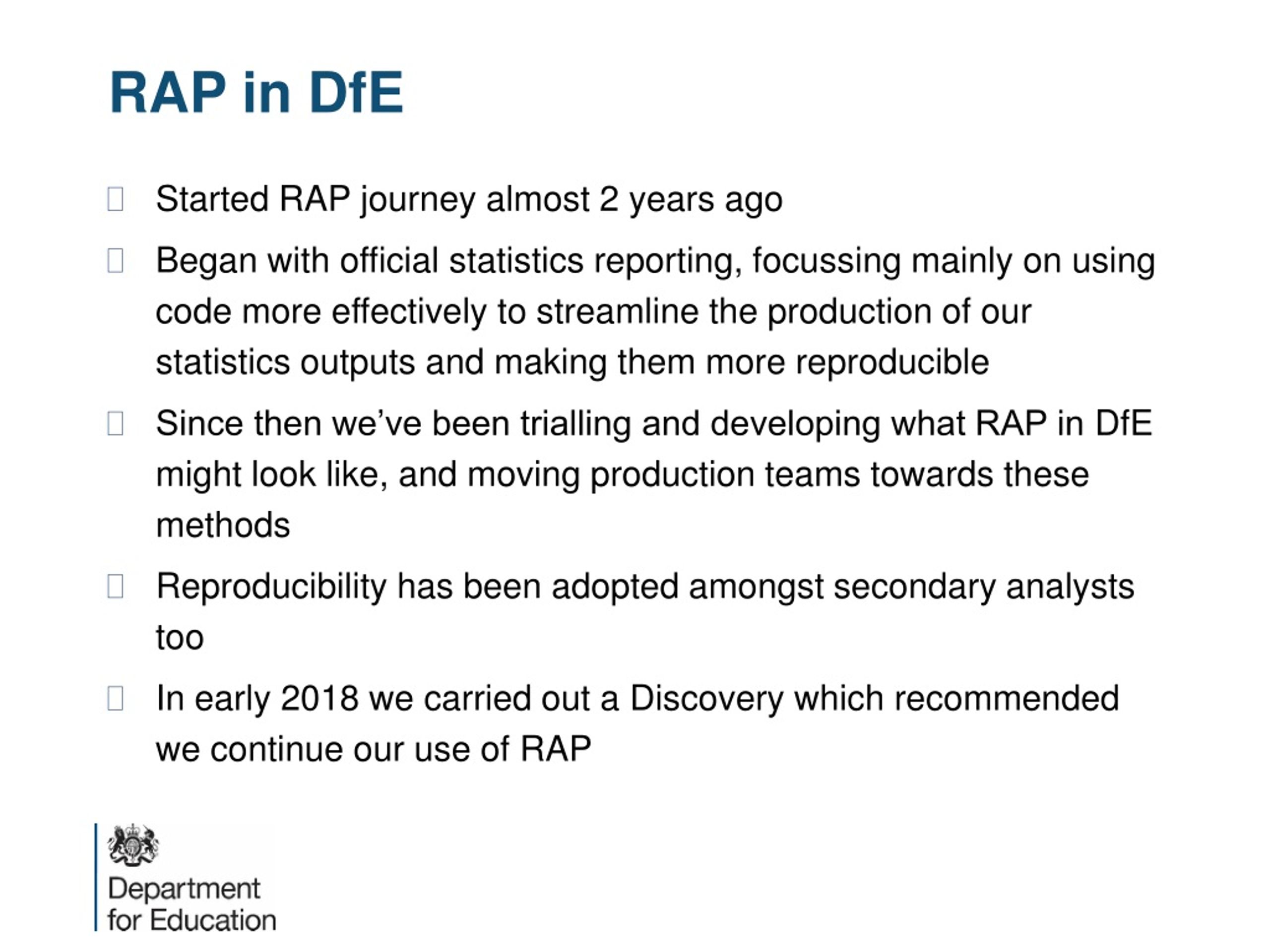 RAP in DfE

Started RAP journey almost 2 years ago

Began with official statistics reporting, focussing mainly on using code more effectively to streamline the production of our statistics outputs and making them more reproducible

Since then we've been trialling and developing what RAP in DfE might look like, and moving production teams towards these methods

Reproducibility has been adopted amongst secondary analysts too

In early 2018 we carried out a Discovery which recommended we continue our use of RAP

Department for Education